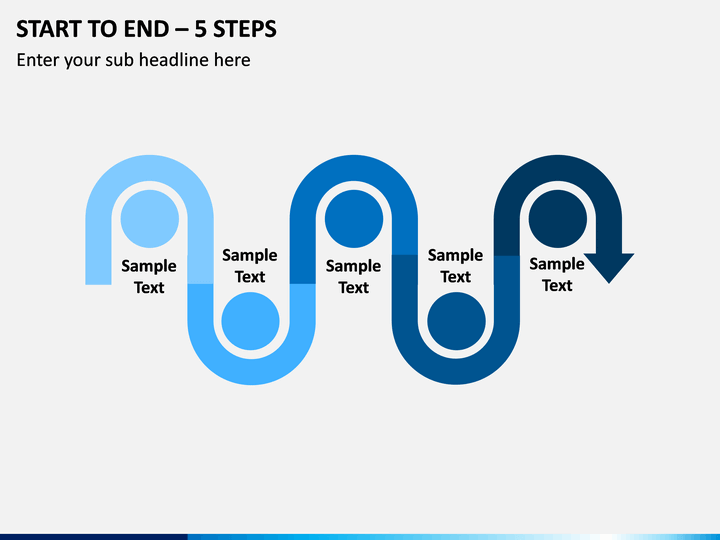 START TO END – 5 STEPS
Enter your sub headline here

Sample Text

Sample Text

Sample Text

Sample Text

Sample Text